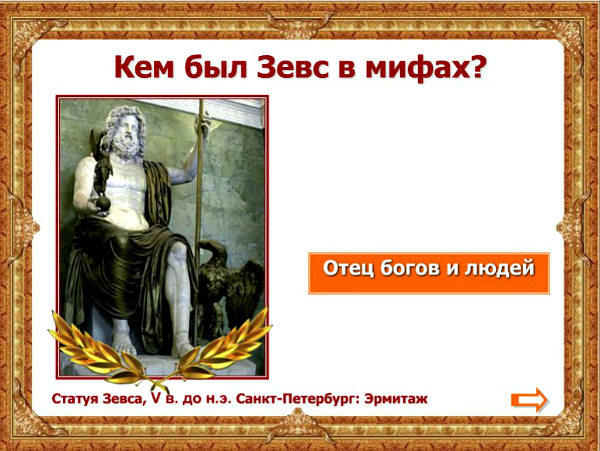 Кем был Зевс в мифах?

Отец богов и людей

Статуя Зевса, V в. до н.э. Санкт-Петербург: Эрмитаж